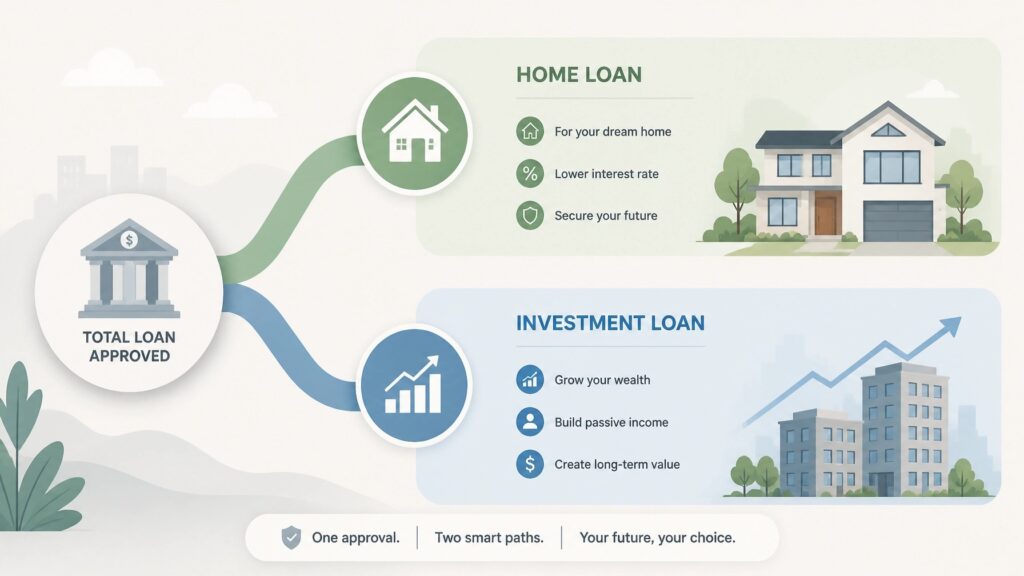 TOTAL LOAN APPROVED

HOME LOAN

For your dream home

Lower interest rate

Secure your future

INVESTMENT LOAN

Grow your wealth

Build passive income

Create long-term value

One approval. | Two smart paths. | Your future, your choice.